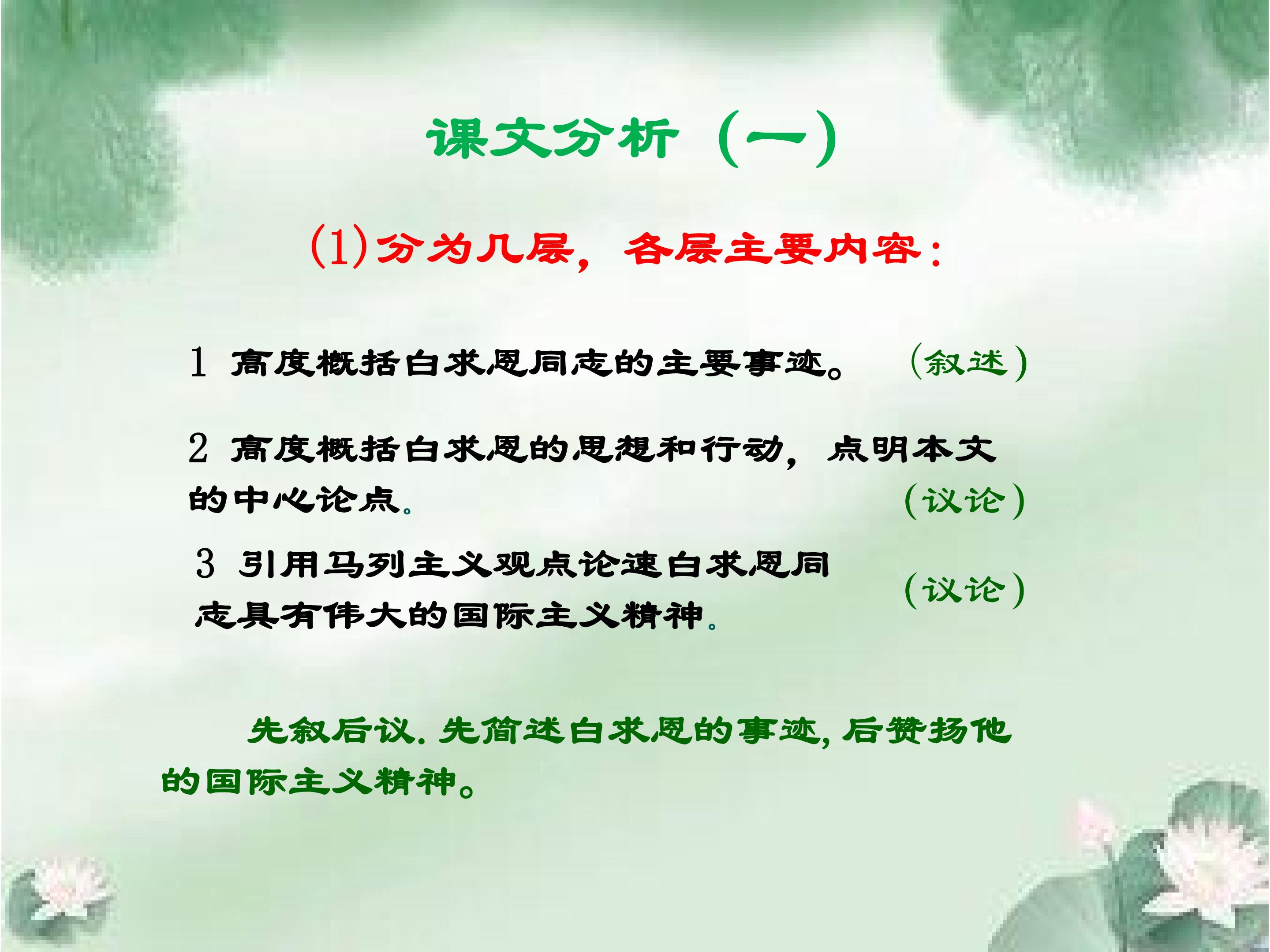 课文分析（一）

(1)分为几层，各层主要内容：

1 高度概括白求恩同志的主要事迹。 （叙述）

2 高度概括白求恩的思想和行动，点明本文的中心论点。 （议论）

3 引用马列主义观点论速白求恩同志具有伟大的国际主义精神。 （议论）

先叙后议. 先简述白求恩的事迹, 后赞扬他的国际主义精神。